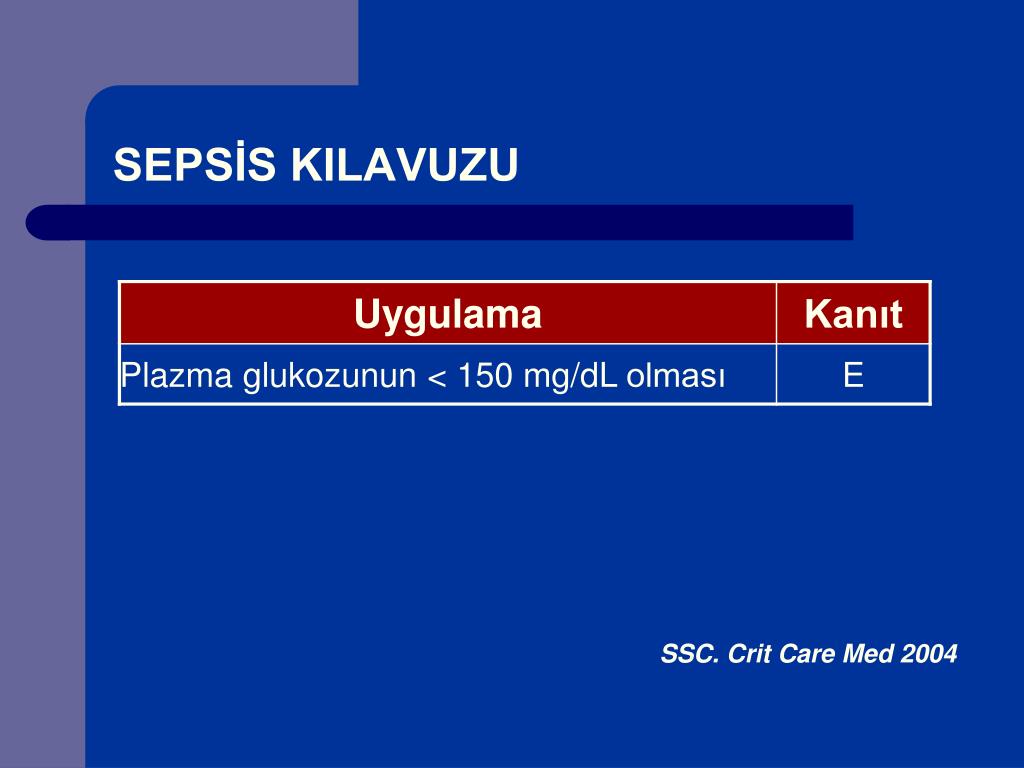 SEPSİS KILAVUZU

| Uygulama | Kanıt |
|---|---|
| Plazma glukozunun < 150 mg/dL olması | E |

SSC. Crit Care Med 2004